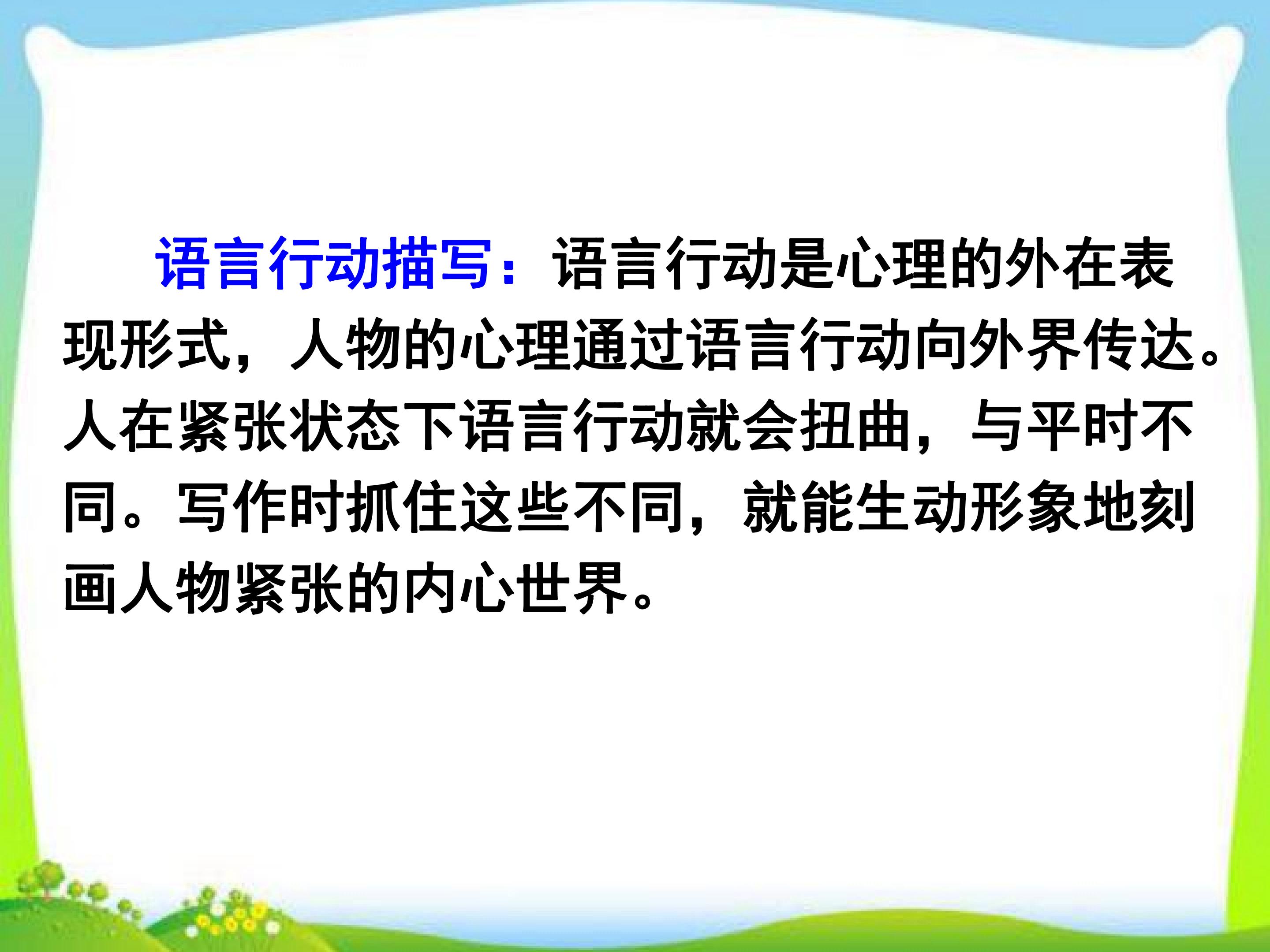 语言行动描写：语言行动是心理的外在表现形式，人物的心理通过语言行动向外界传达。人在紧张状态下语言行动就会扭曲，与平时不同。写作时抓住这些不同，就能生动形象地刻画人物紧张的内心世界。